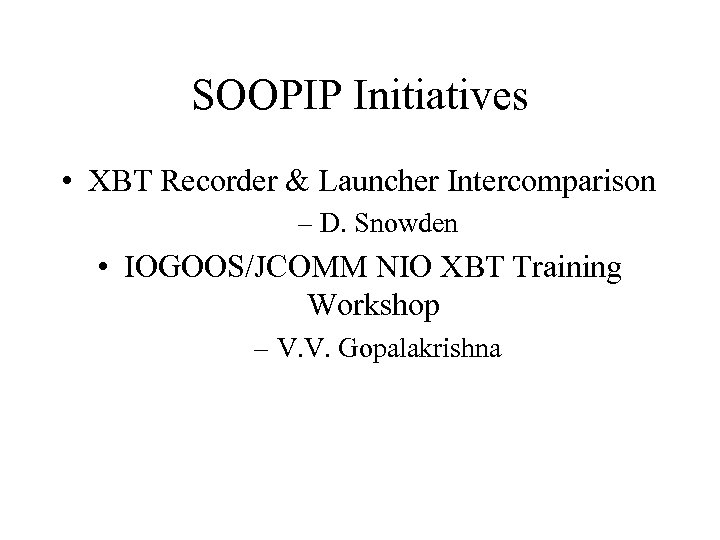 SOOPIP Initiatives

• XBT Recorder & Launcher Intercomparison
– D. Snowden

• IOGOOS/JCOMM NIO XBT Training Workshop
– V.V. Gopalakrishna